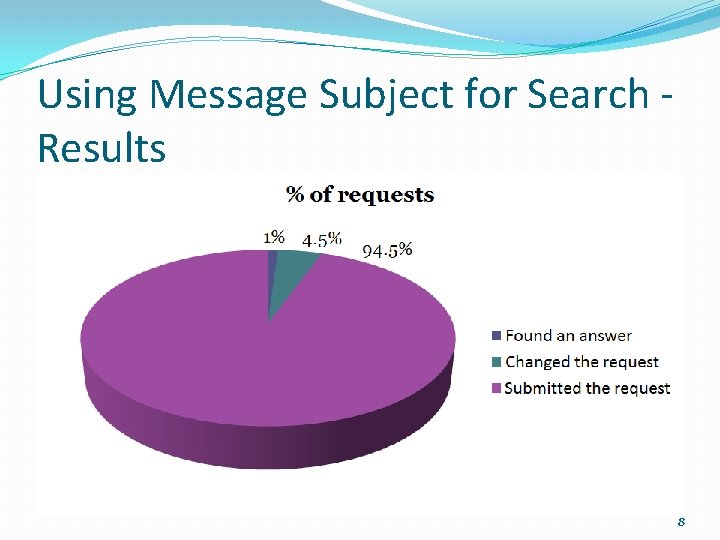 Using Message Subject for Search - Results

% of requests

1%
4.5%
94.5%

Found an answer
Changed the request
Submitted the request

8